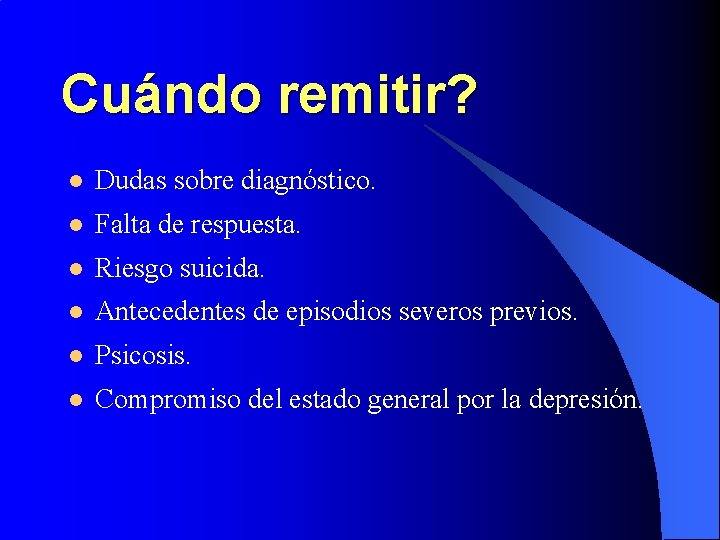 Cuándo remitir?

- Dudas sobre diagnóstico.
- Falta de respuesta.
- Riesgo suicida.
- Antecedentes de episodios severos previos.
- Psicosis.
- Compromiso del estado general por la depresión.